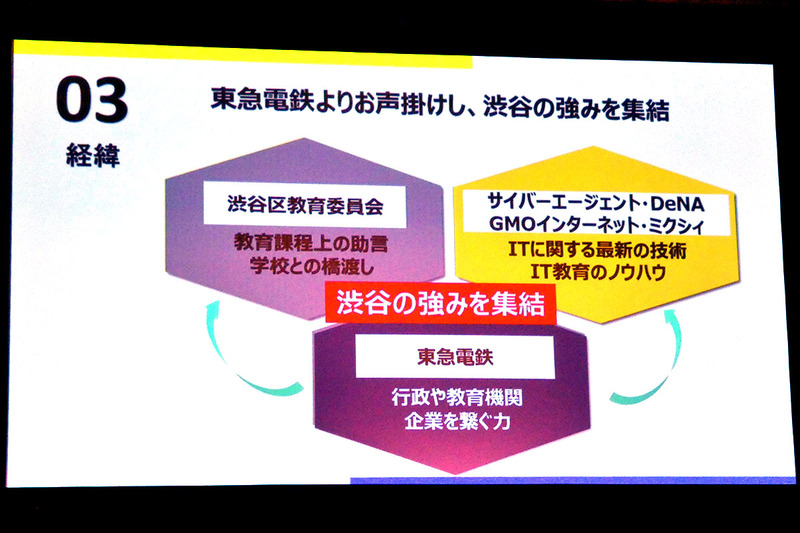 03
経緯

東急電鉄よりお声掛けし、渋谷の強みを集結

渋谷区教育委員会

教育課程上の助言
学校との橋渡し

サイバーエージェント・DeNA
GMOインターネット・ミクシィ

ITに関する最新の技術
IT教育のノウハウ

渋谷の強みを集結

東急電鉄

行政や教育機関
企業を繋ぐ力